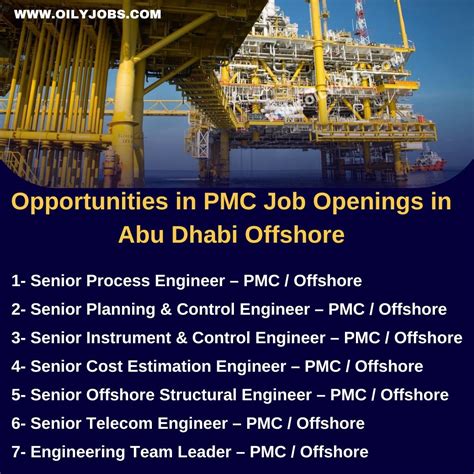 WWW.OILYJOBS.COM

Opportunities in PMC Job Openings in Abu Dhabi Offshore

1- Senior Process Engineer – PMC / Offshore

2- Senior Planning & Control Engineer – PMC / Offshore

3- Senior Instrument & Control Engineer – PMC / Offshore

4- Senior Cost Estimation Engineer – PMC / Offshore

5- Senior Offshore Structural Engineer – PMC / Offshore

6- Senior Telecom Engineer – PMC / Offshore

7- Engineering Team Leader – PMC / Offshore